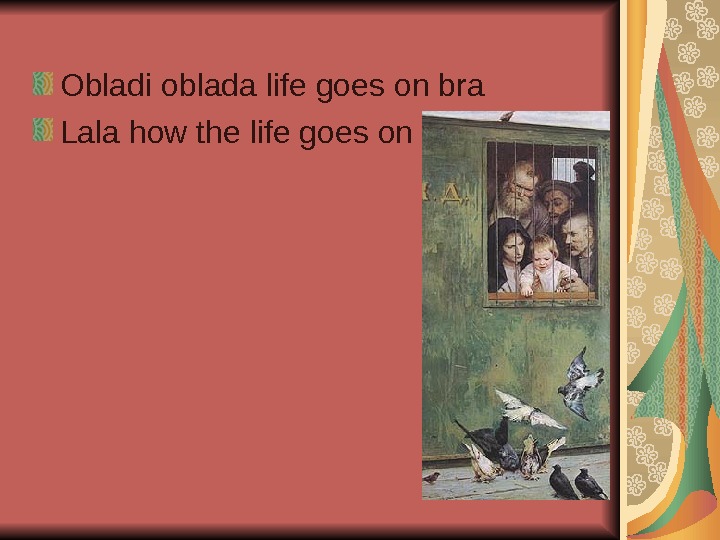 Obladi oblada life goes on bra
Lala how the life goes on

Ж.Д.